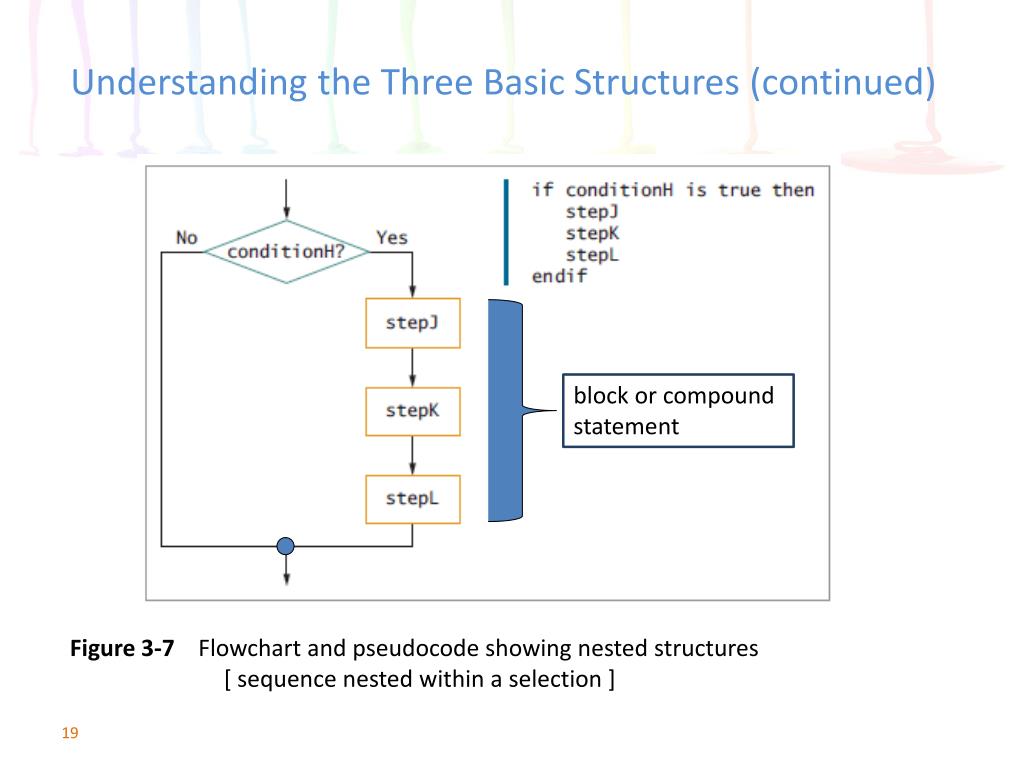 Understanding the Three Basic Structures (continued)

No

conditionH?

Yes

stepJ

stepK

stepL

if conditionH is true then
   stepJ
   stepK
   stepL
endif

block or compound statement

**Figure 3-7** Flowchart and pseudocode showing nested structures
[ sequence nested within a selection ]

19